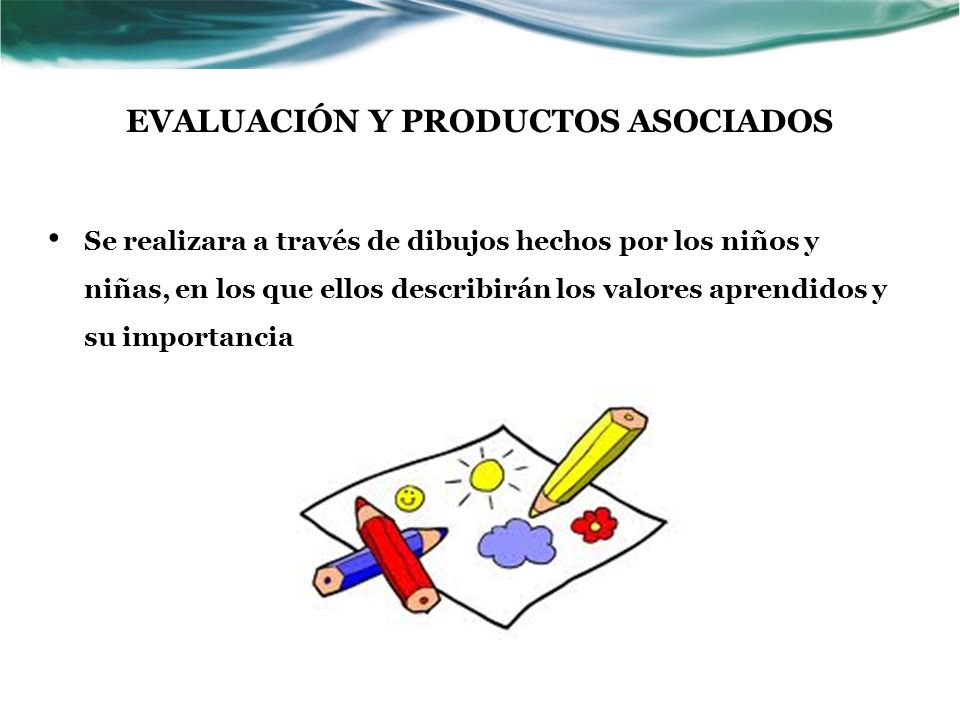 EVALUACIÓN Y PRODUCTOS ASOCIADOS

• Se realizara a través de dibujos hechos por los niños y niñas, en los que ellos describirán los valores aprendidos y su importancia